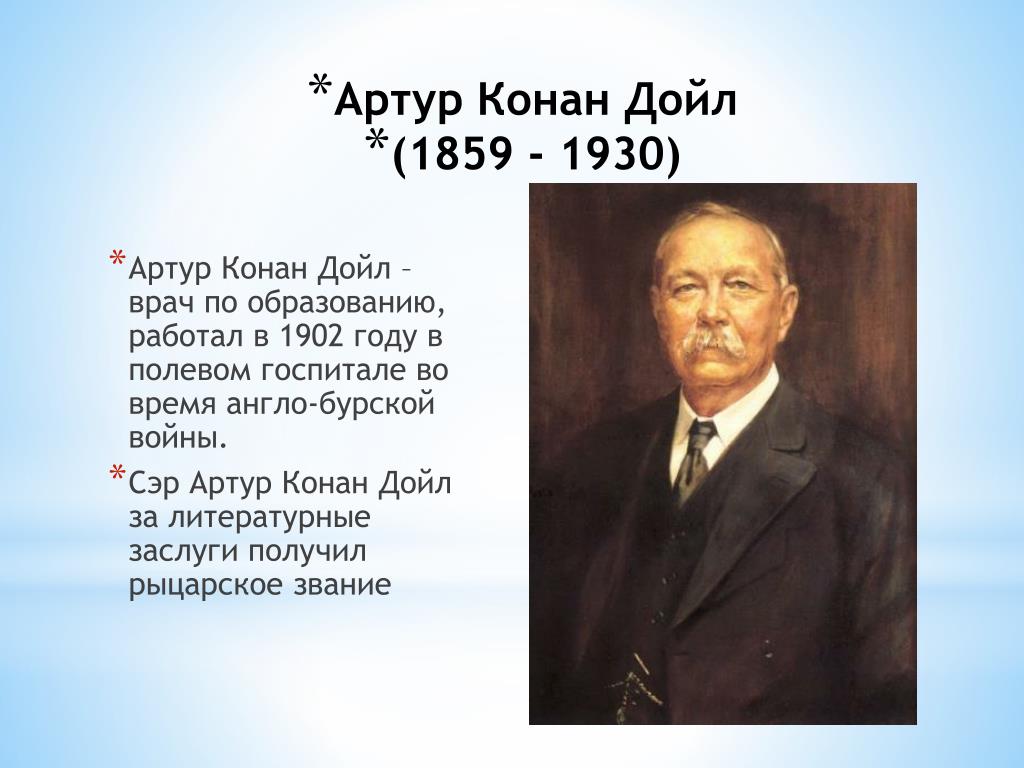 *Артур Конан Дойл
*(1859 - 1930)

*Артур Конан Дойл – врач по образованию, работал в 1902 году в полевом госпитале во время англо-бурской войны.

*Сэр Артур Конан Дойл за литературные заслуги получил рыцарское звание